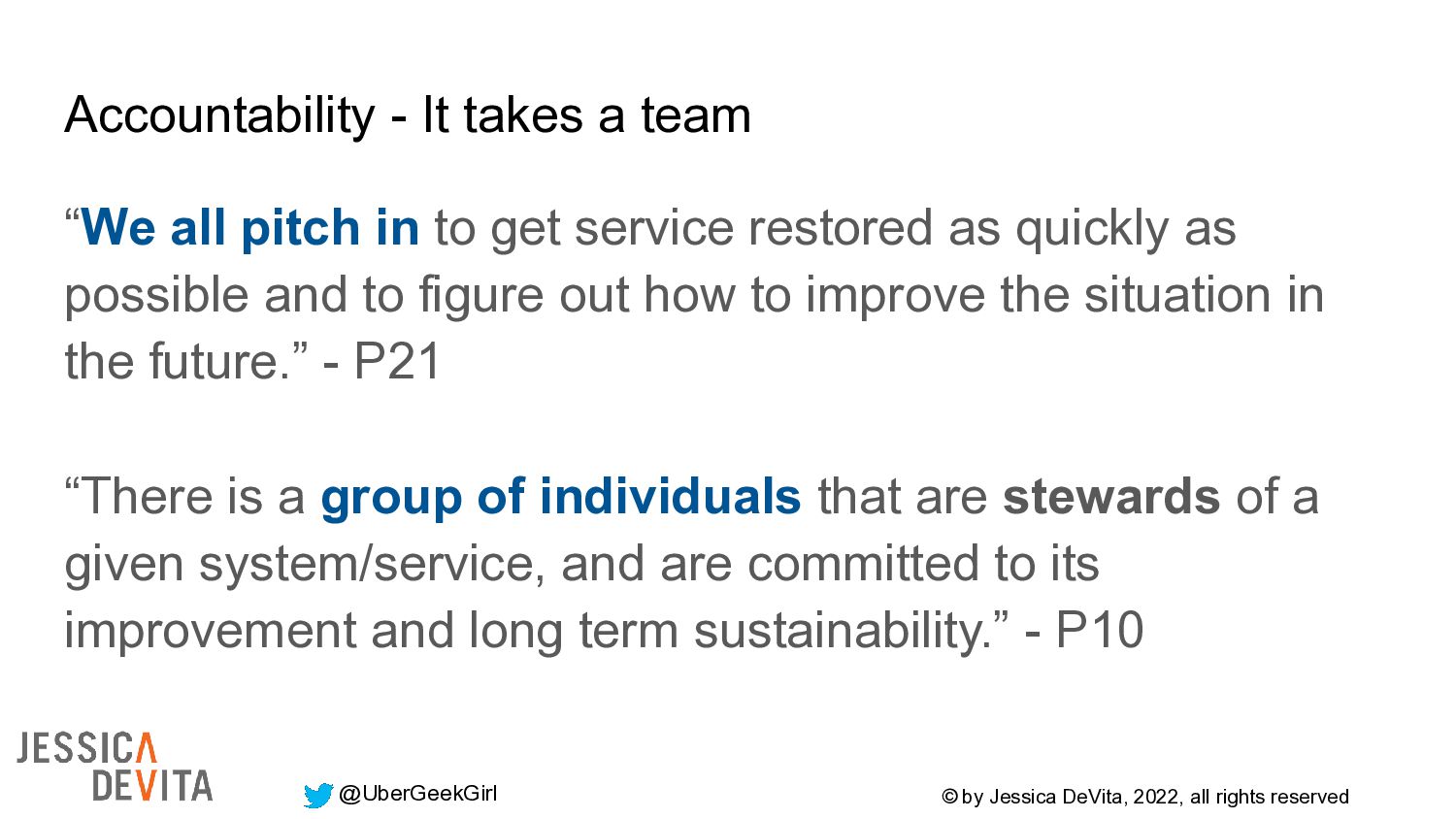 Accountability - It takes a team

“We all pitch in to get service restored as quickly as possible and to figure out how to improve the situation in the future.” - P21

“There is a group of individuals that are stewards of a given system/service, and are committed to its improvement and long term sustainability.” - P10

JESSICA DEVITA

@UberGeekGirl

© by Jessica DeVita, 2022, all rights reserved